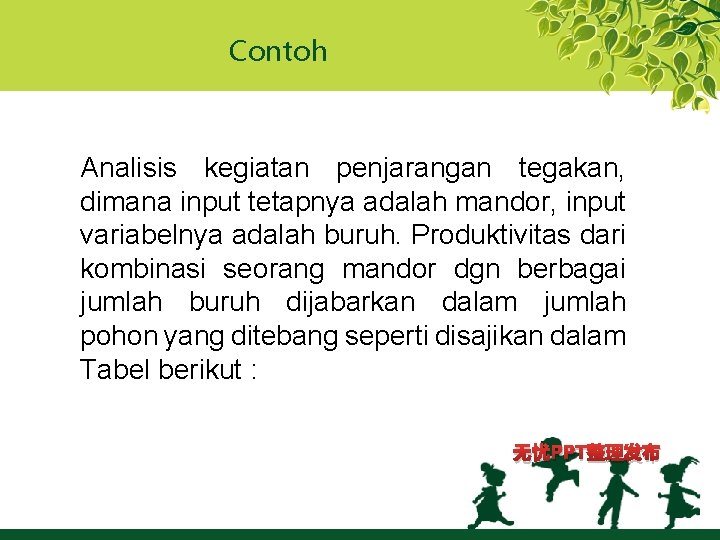 Contoh

Analisis kegiatan penjarangan tegakan, dimana input tetapnya adalah mandor, input variabelnya adalah buruh. Produktivitas dari kombinasi seorang mandor dgn berbagai jumlah buruh dijabarkan dalam jumlah pohon yang ditebang seperti disajikan dalam Tabel berikut :

无忧PPT整理发布